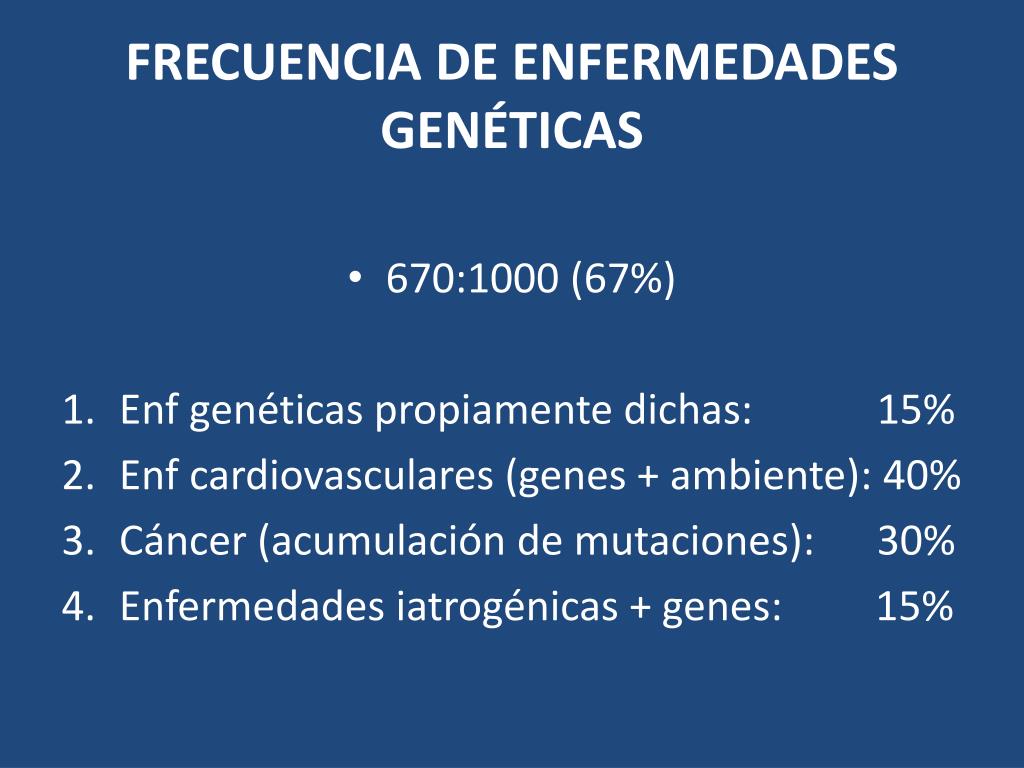 FRECUENCIA DE ENFERMEDADES GENÉTICAS

• 670:1000 (67%)

1. Enf genéticas propiamente dichas: 15%
2. Enf cardiovasculares (genes + ambiente): 40%
3. Cáncer (acumulación de mutaciones): 30%
4. Enfermedades iatrogénicas + genes: 15%